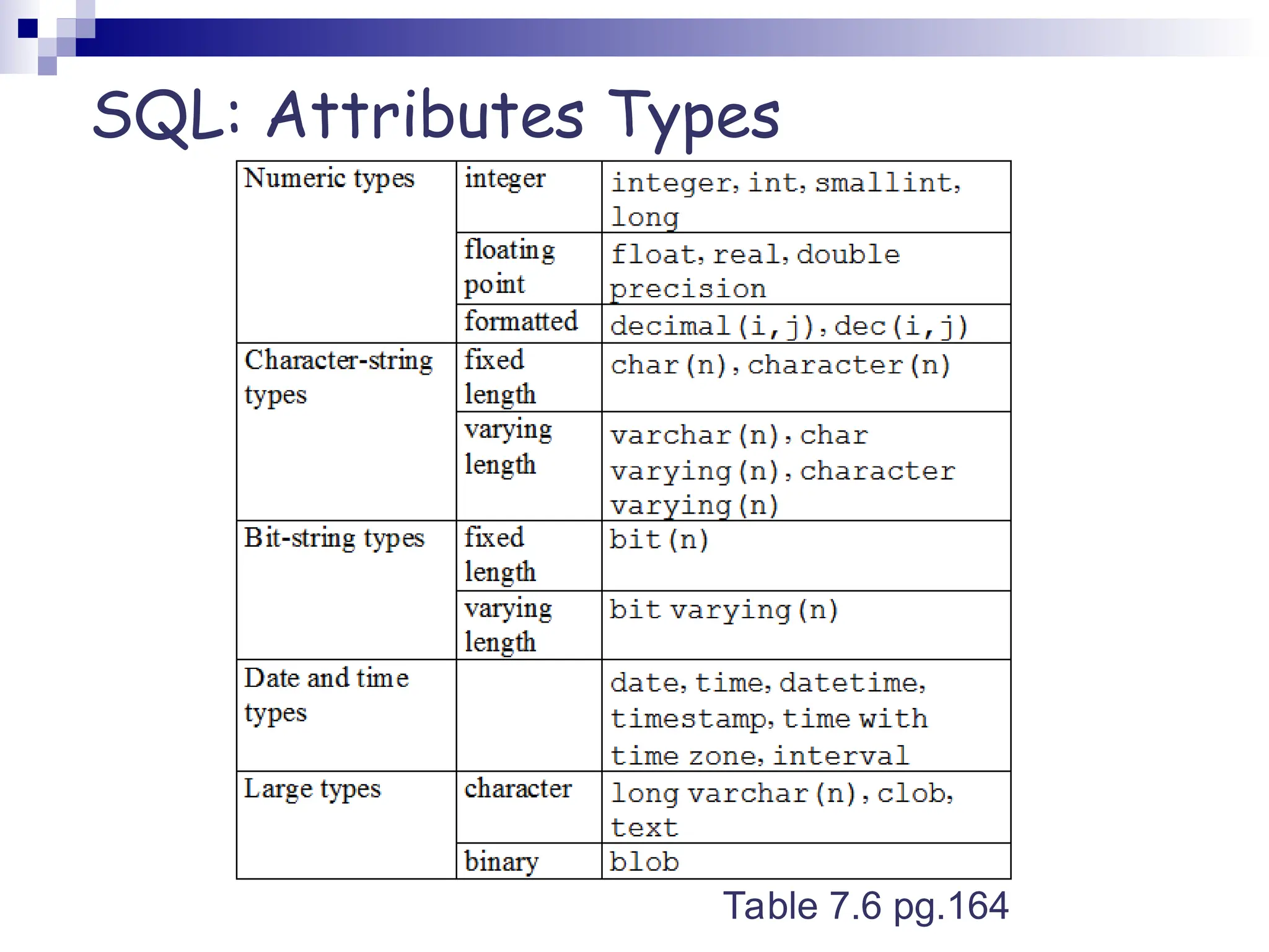 SQL: Attributes Types

| Numeric types | integer | integer, int, smallint, long |
|---|---|---|
| | floating point | float, real, double precision |
| | formatted | decimal(i,j), dec(i,j) |
| Character-string types | fixed length | char(n), character(n) |
| | varying length | varchar(n), char varying(n), character varying(n) |
| Bit-string types | fixed length | bit(n) |
| | varying length | bit varying(n) |
| Date and time types | | date, time, datetime, timestamp, time with time zone, interval |
| Large types | character | long varchar(n), clob, text |
| | binary | blob |

Table 7.6 pg.164